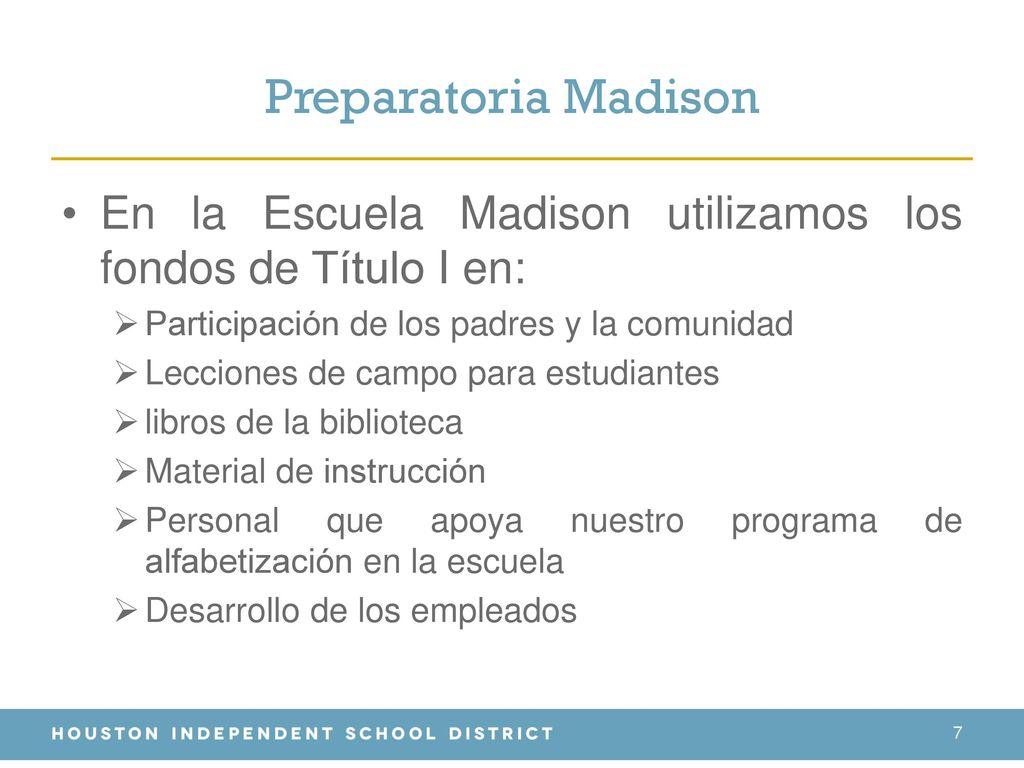 Preparatoria Madison

• En la Escuela Madison utilizamos los fondos de Título I en:
➢ Participación de los padres y la comunidad
➢ Lecciones de campo para estudiantes
➢ libros de la biblioteca
➢ Material de instrucción
➢ Personal que apoya nuestro programa de alfabetización en la escuela
➢ Desarrollo de los empleados

HOUSTON INDEPENDENT SCHOOL DISTRICT

7